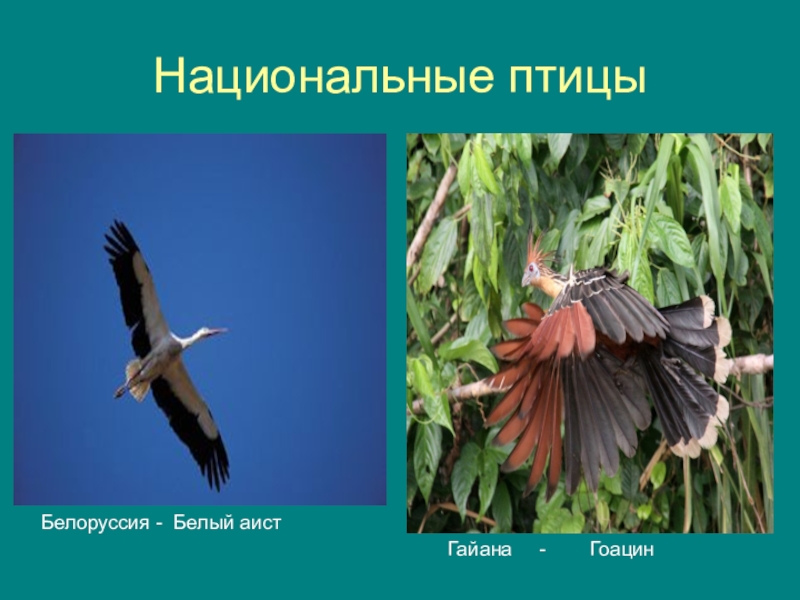 Национальные птицы

Белоруссия - Белый аист

Гайана - Гоацин